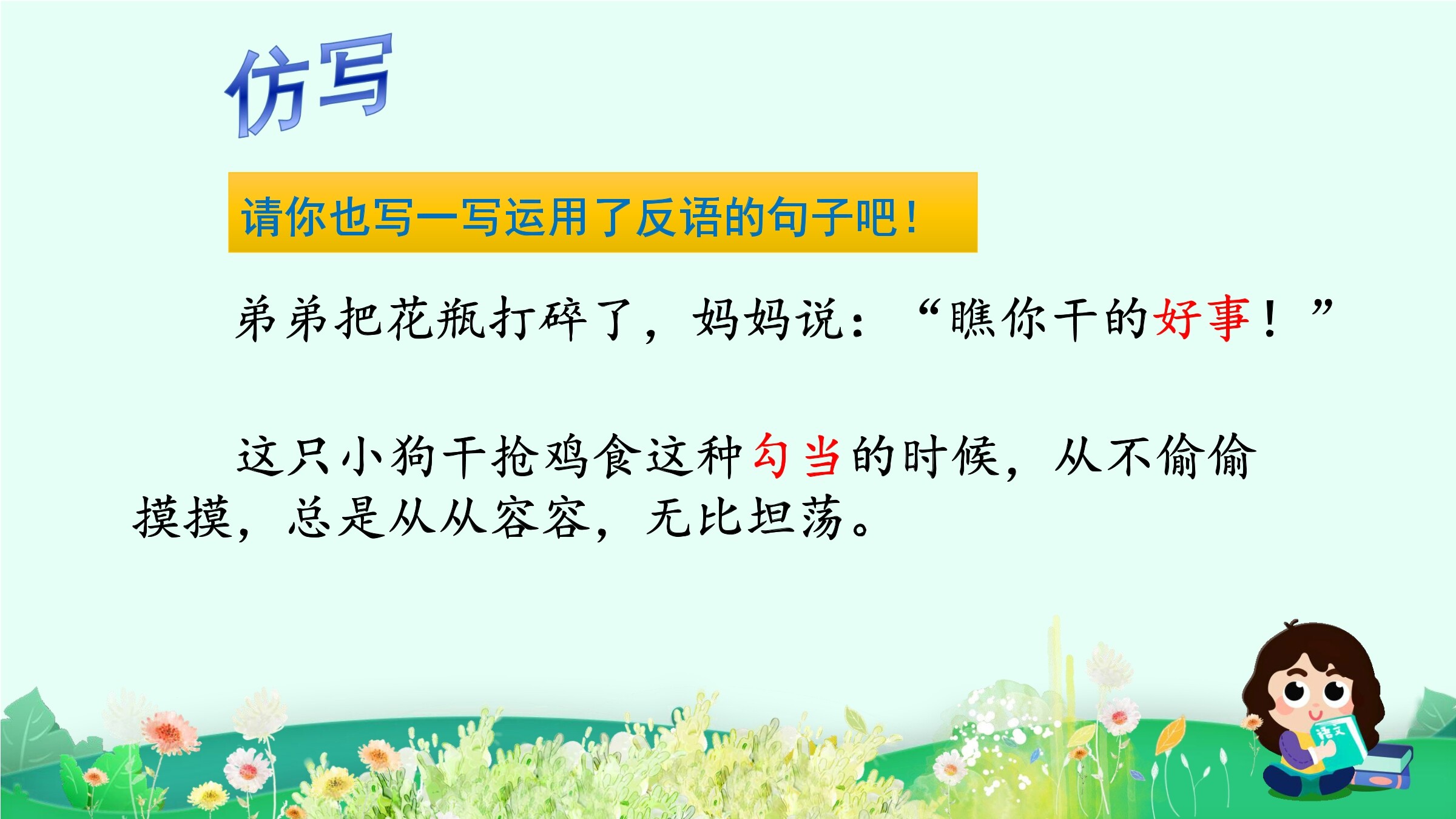 仿写

请你也写一写运用了反语的句子吧！

弟弟把花瓶打碎了，妈妈说：“瞧你干的好事！”

这只小狗干抢鸡食这种勾当的时候，从不偷偷摸摸，总是从从容容，无比坦荡。

语文